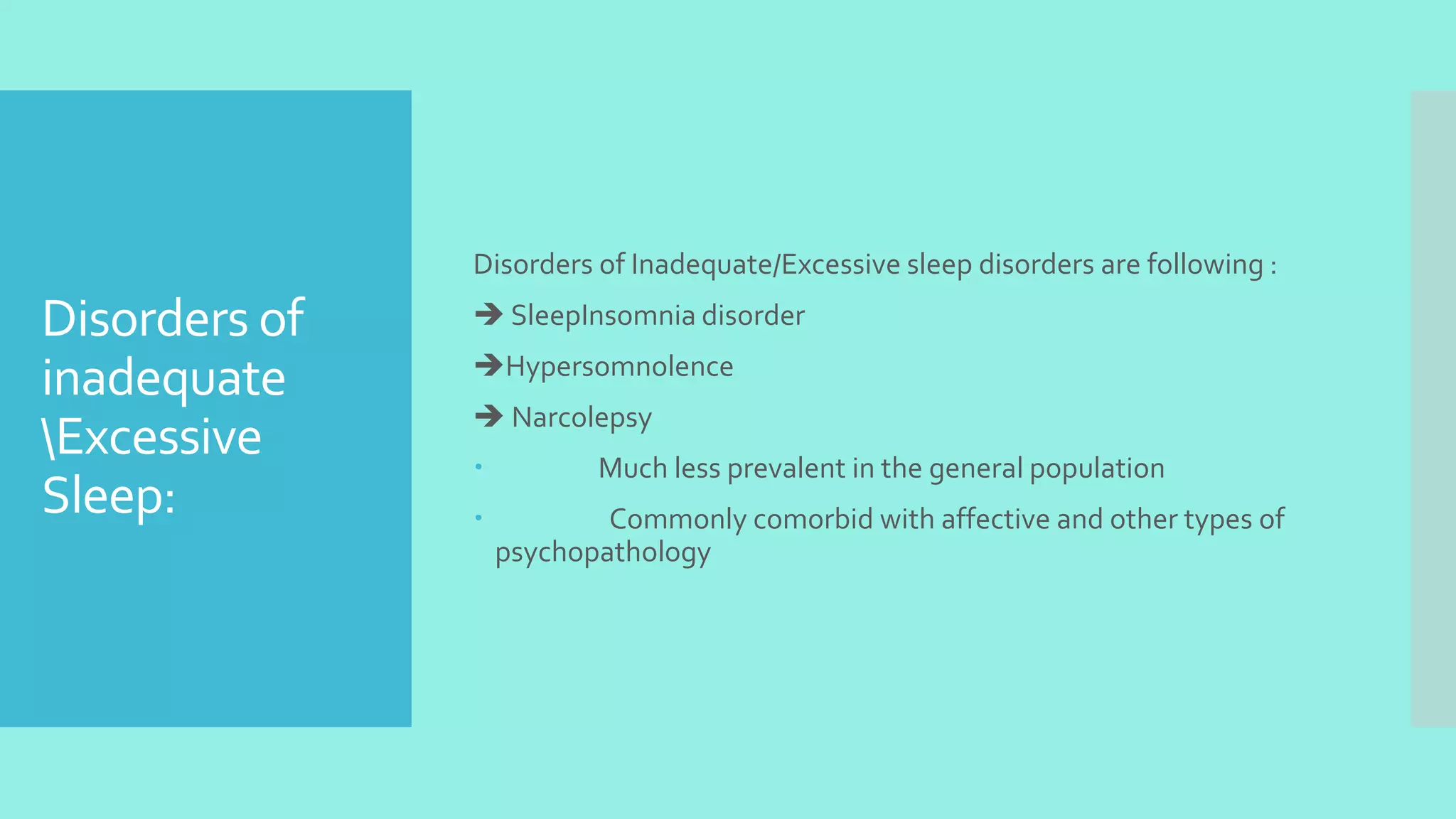 Disorders of inadequate \Excessive Sleep:

Disorders of Inadequate/Excessive sleep disorders are following :

➔ SleepInsomnia disorder

➔Hypersomnolence

➔ Narcolepsy

• Much less prevalent in the general population

• Commonly comorbid with affective and other types of psychopathology